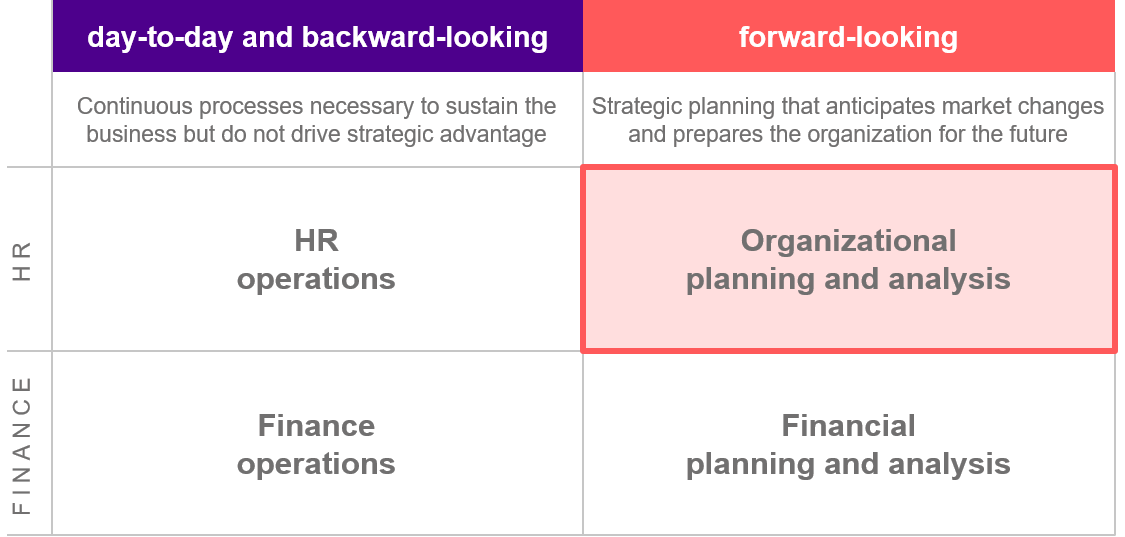 | | day-to-day and backward-looking | forward-looking |
|---|---|---|
| | Continuous processes necessary to sustain the business but do not drive strategic advantage | Strategic planning that anticipates market changes and prepares the organization for the future |
| HR | HR operations | Organizational planning and analysis |
| FINANCE | Finance operations | Financial planning and analysis |